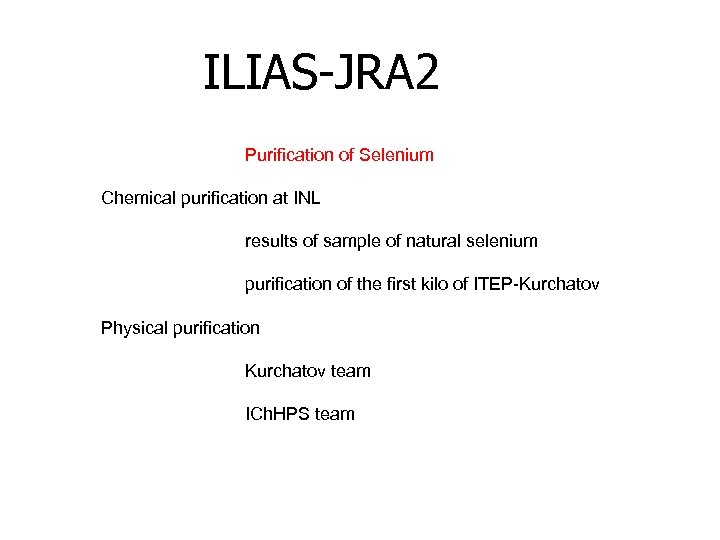 ILIAS-JRA2

Purification of Selenium

Chemical purification at INL

results of sample of natural selenium

purification of the first kilo of ITEP-Kurchatov

Physical purification

Kurchatov team

IChHPS team